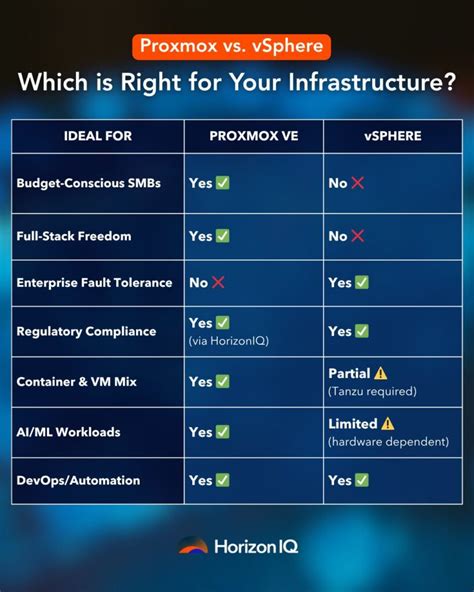 Proxmox vs. vSphere

Which is Right for Your Infrastructure?

| IDEAL FOR | PROXMOX VE | vSPHERE |
|---|---|---|
| Budget-Conscious SMBs | Yes ✅ | No ❌ |
| Full-Stack Freedom | Yes ✅ | No ❌ |
| Enterprise Fault Tolerance | No ❌ | Yes ✅ |
| Regulatory Compliance | Yes ✅ (via HorizonIQ) | Yes ✅ |
| Container & VM Mix | Yes ✅ | Partial ⚠️ (Tanzu required) |
| AI/ML Workloads | Yes ✅ | Limited ⚠️ (hardware dependent) |
| DevOps/Automation | Yes ✅ | Yes ✅ |

HorizonIQ